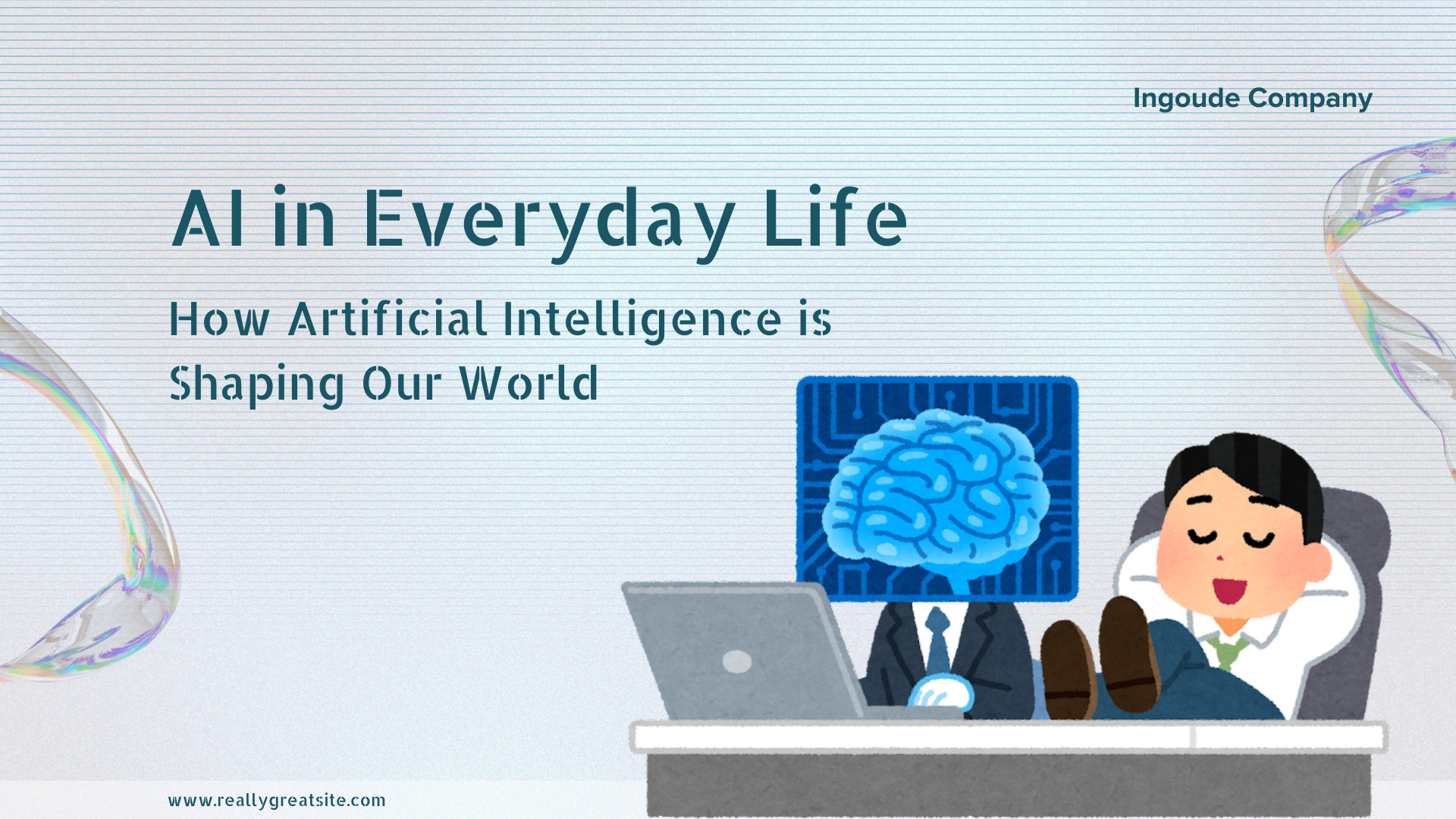 Ingoude Company

AI in Everyday Life

How Artificial Intelligence is Shaping Our World

www.reallygreatsite.com